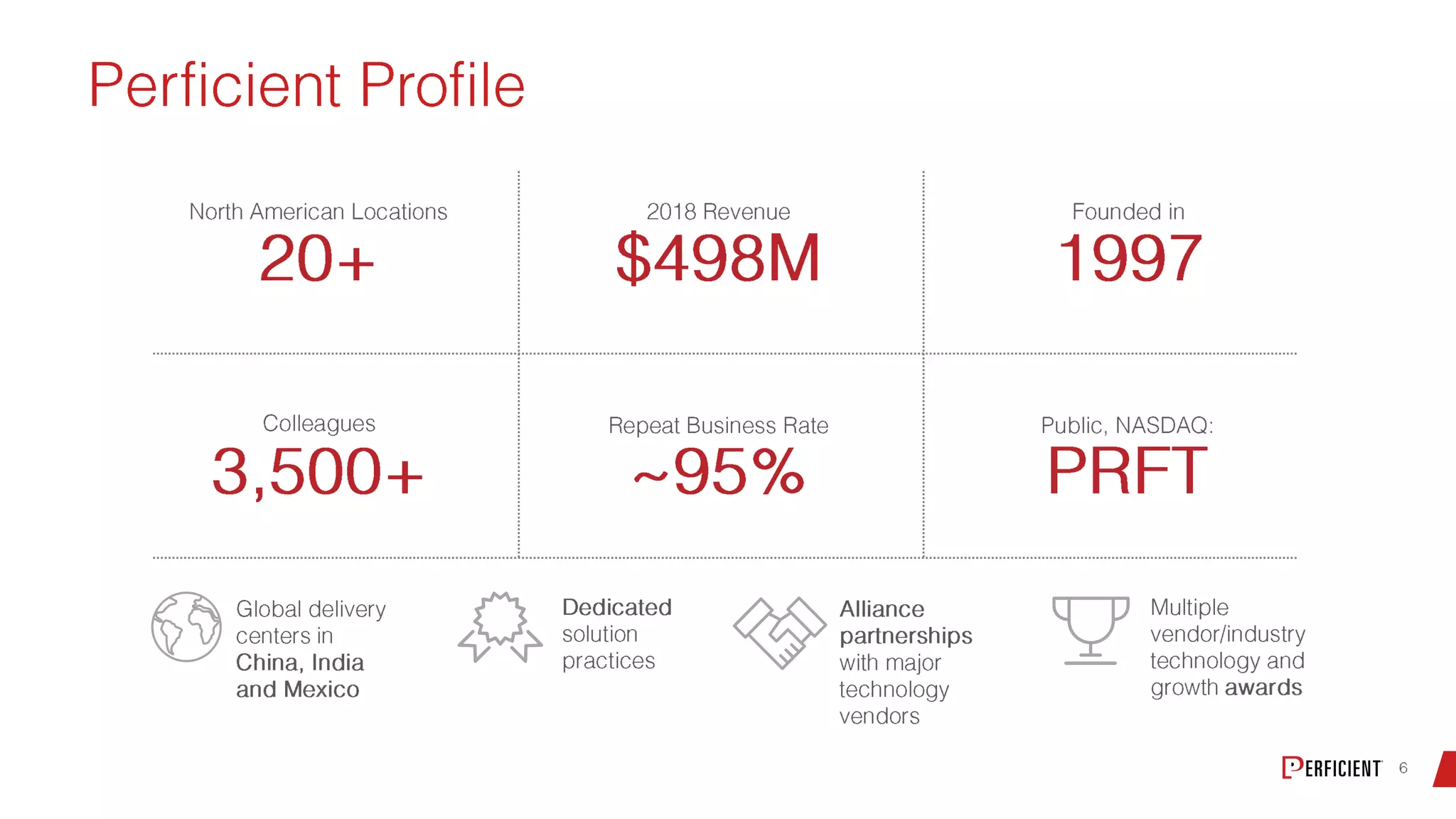 Perficient Profile

North American Locations
20+

2018 Revenue
$498M

Founded in
1997

Colleagues
3,500+

Repeat Business Rate
~95%

Public, NASDAQ:
PRFT

Global delivery centers in China, India and Mexico

Dedicated solution practices

Alliance partnerships with major technology vendors

Multiple vendor/industry technology and growth awards

PERFICIENT 6